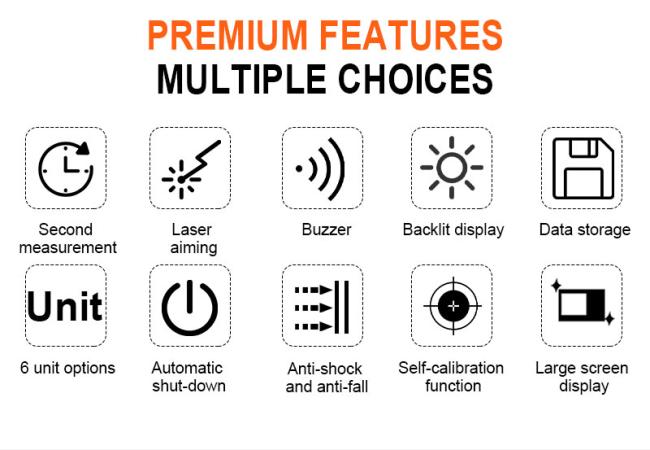 PREMIUM FEATURES
MULTIPLE CHOICES

Second measurement

Laser aiming

Buzzer

Backlit display

Data storage

Unit

6 unit options

Automatic shut-down

Anti-shock and anti-fall

Self-calibration function

Large screen display